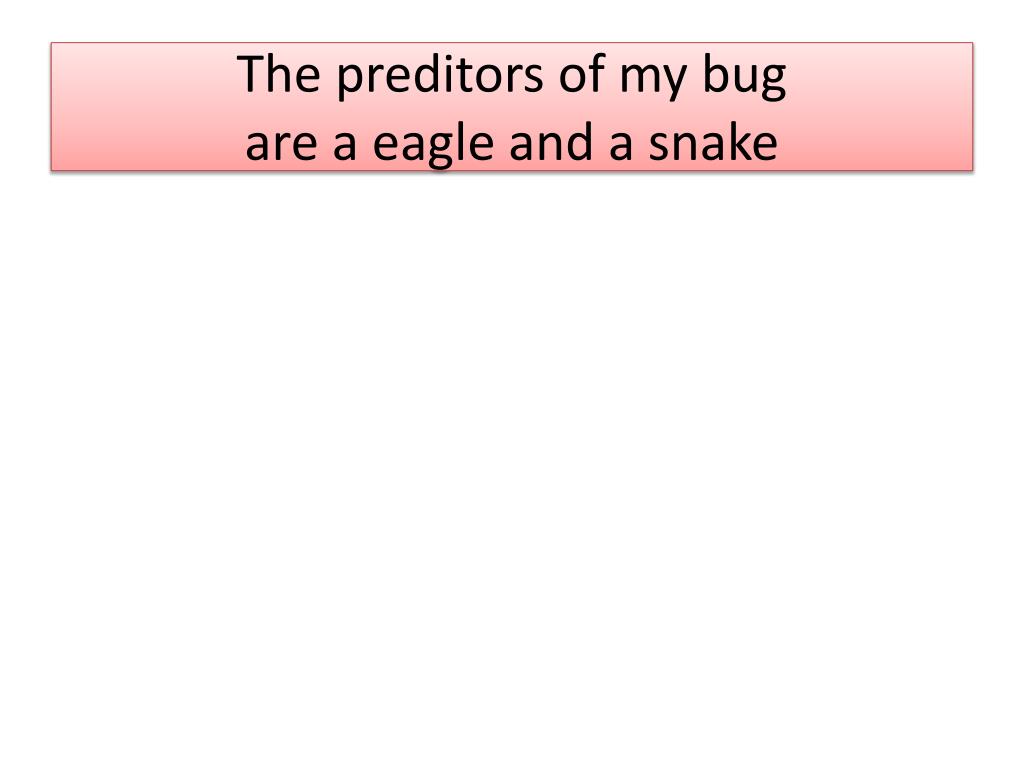 The preditors of my bug
are a eagle and a snake